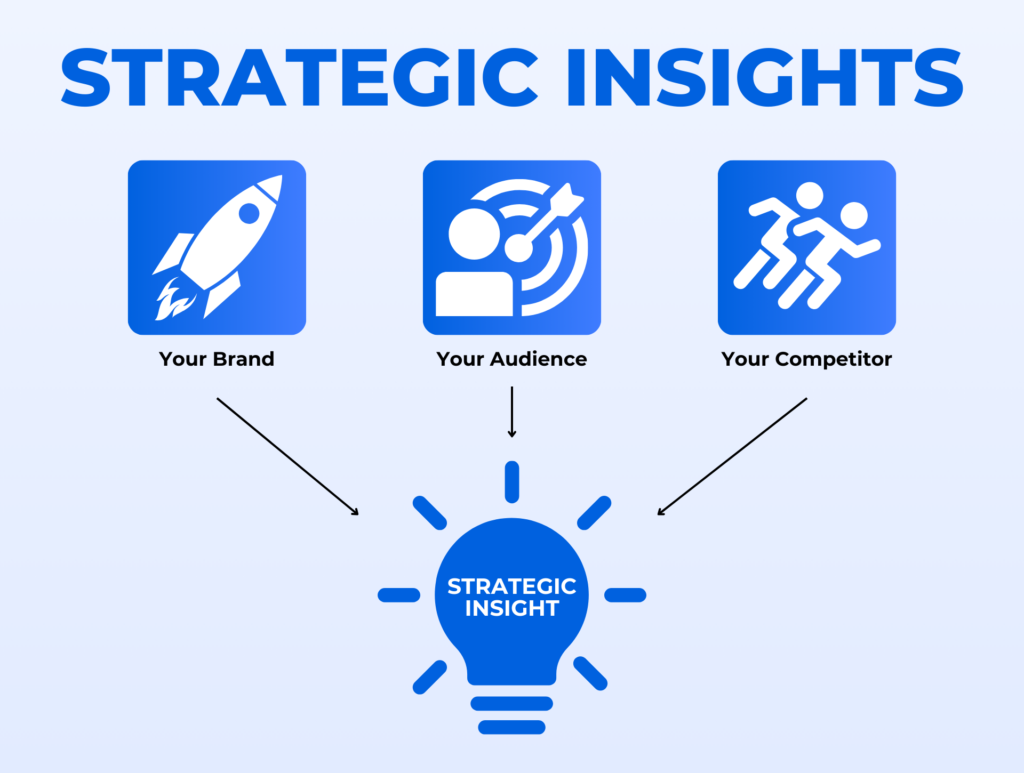 STRATEGIC INSIGHTS

Your Brand

Your Audience

Your Competitor

STRATEGIC INSIGHT